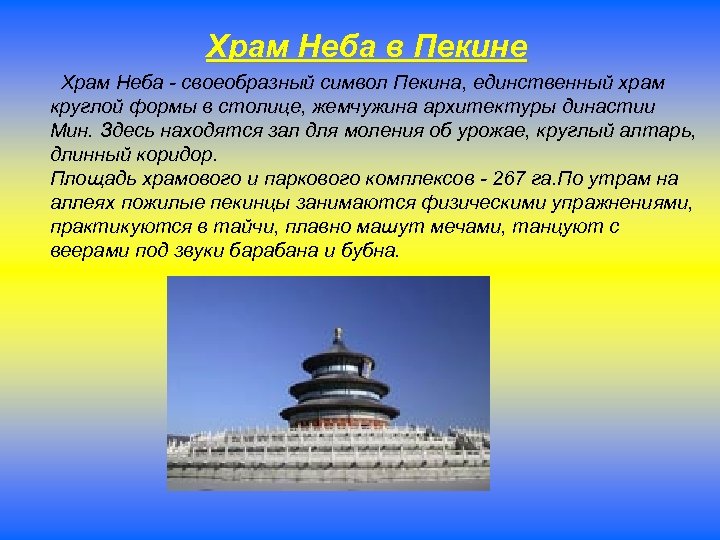 Храм Неба в Пекине

Храм Неба - своеобразный символ Пекина, единственный храм круглой формы в столице, жемчужина архитектуры династии Мин. Здесь находятся зал для моления об урожае, круглый алтарь, длинный коридор.
Площадь храмового и паркового комплексов - 267 га.По утрам на аллеях пожилые пекинцы занимаются физическими упражнениями, практикуются в тайчи, плавно машут мечами, танцуют с веерами под звуки барабана и бубна.